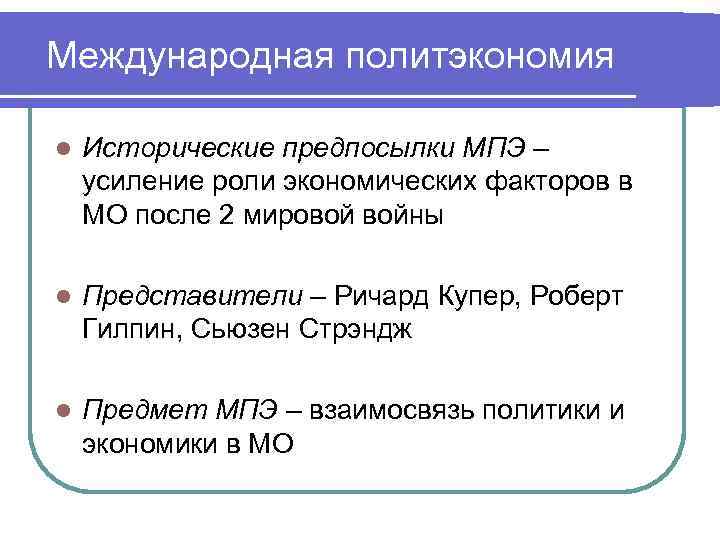 Международная политэкономия

Исторические предпосылки МПЭ – усиление роли экономических факторов в МО после 2 мировой войны

Представители – Ричард Купер, Роберт Гилпин, Сьюзен Стрэндж

Предмет МПЭ – взаимосвязь политики и экономики в МО